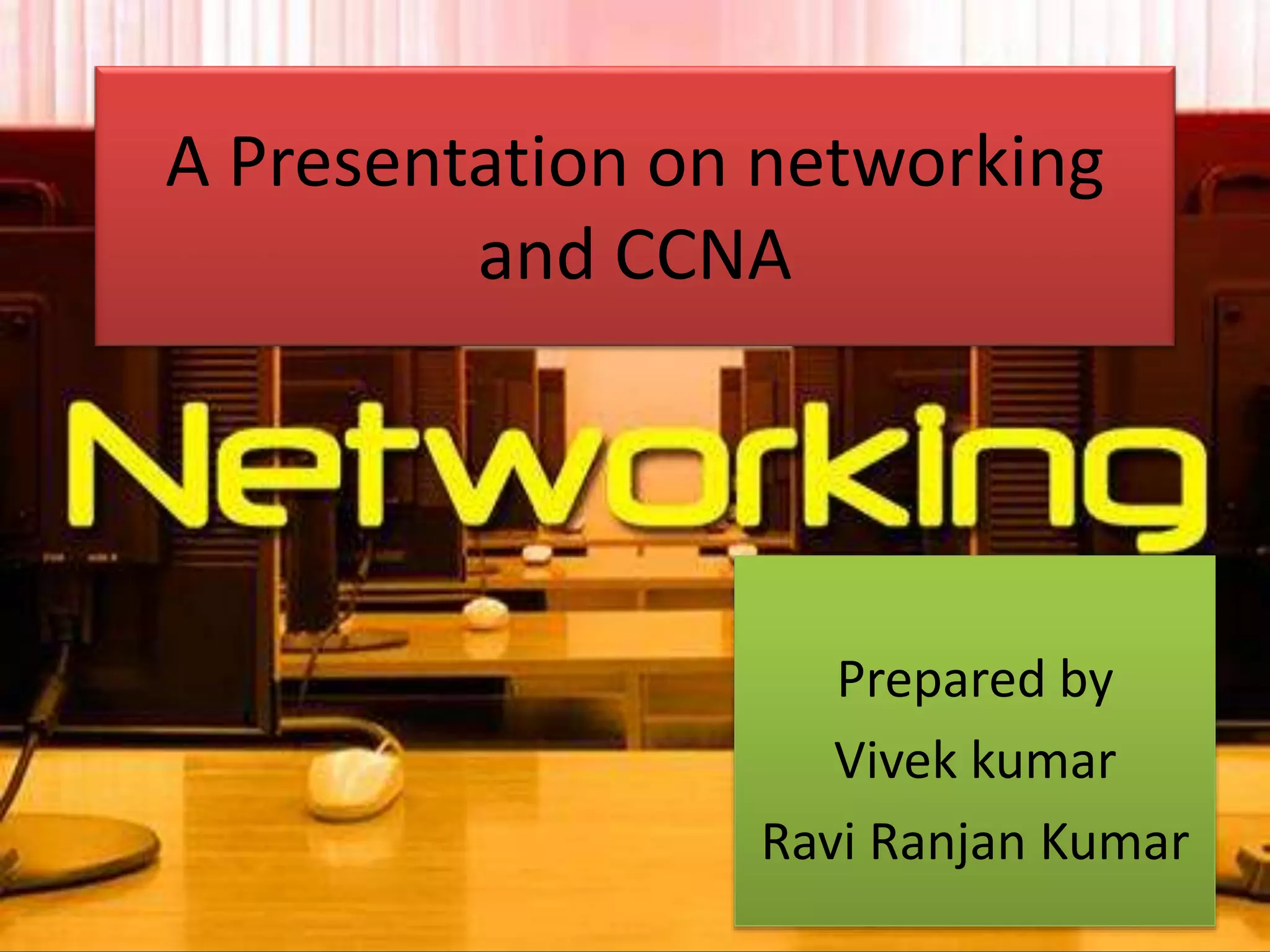 A Presentation on networking and CCNA

Networking

Prepared by
Vivek kumar
Ravi Ranjan Kumar